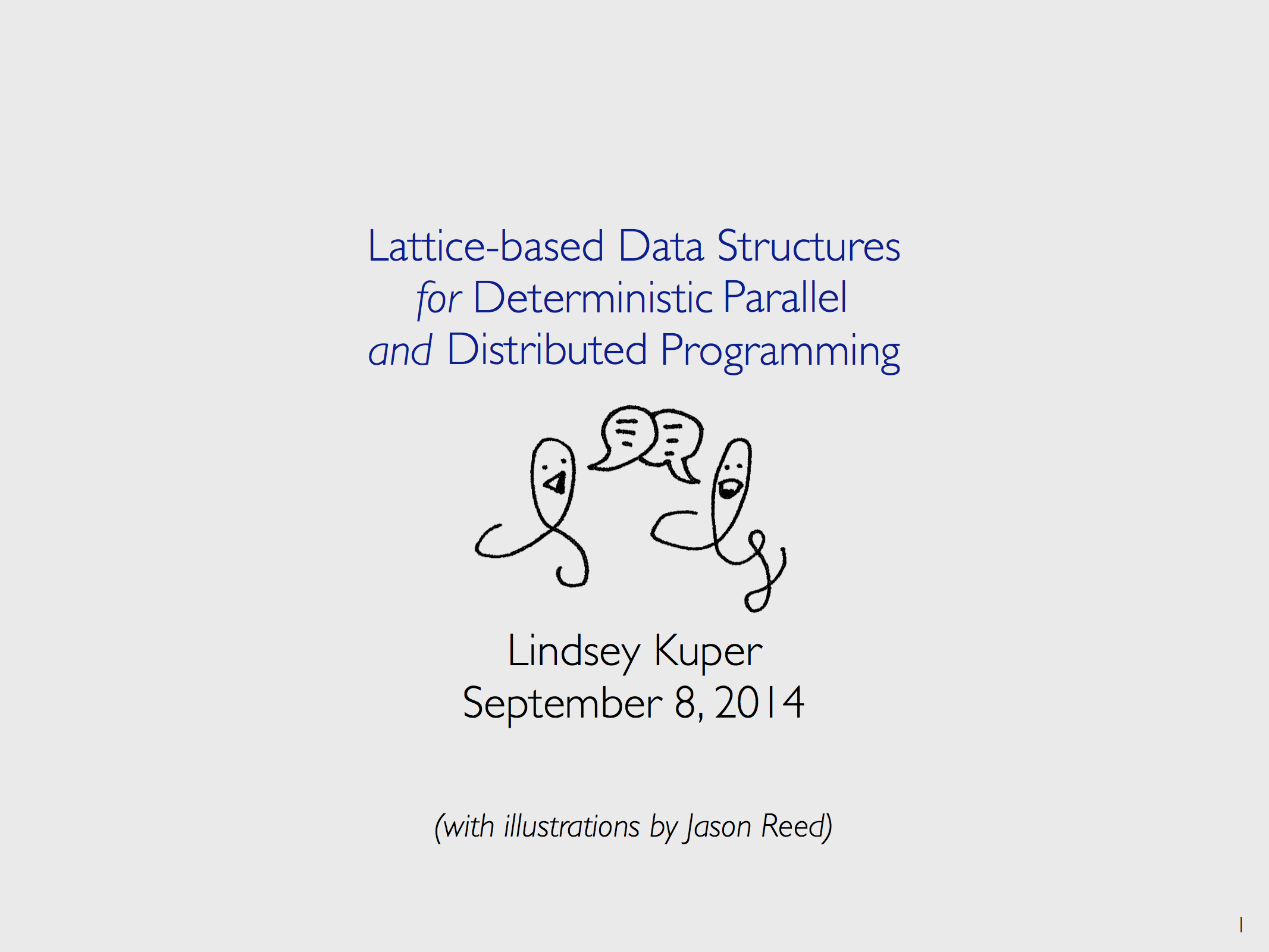 Lattice-based Data Structures
for Deterministic Parallel
and Distributed Programming

Lindsey Kuper
September 8, 2014

(with illustrations by Jason Reed)

1